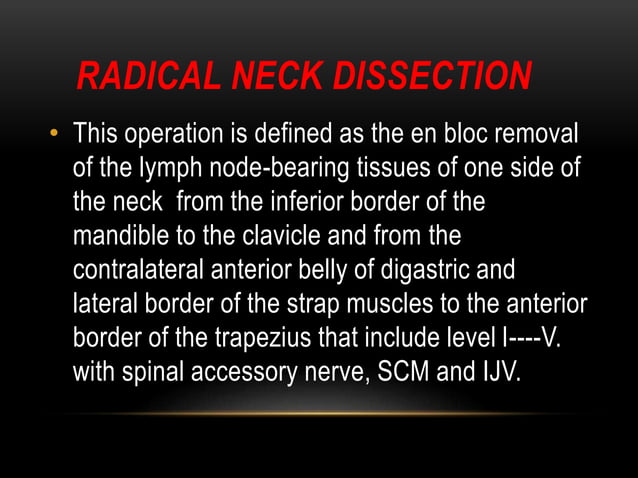 RADICAL NECK DISSECTION

• This operation is defined as the en bloc removal of the lymph node-bearing tissues of one side of the neck  from the inferior border of the mandible to the clavicle and from the contralateral anterior belly of digastric and lateral border of the strap muscles to the anterior border of the trapezius that include level I----V. with spinal accessory nerve, SCM and IJV.